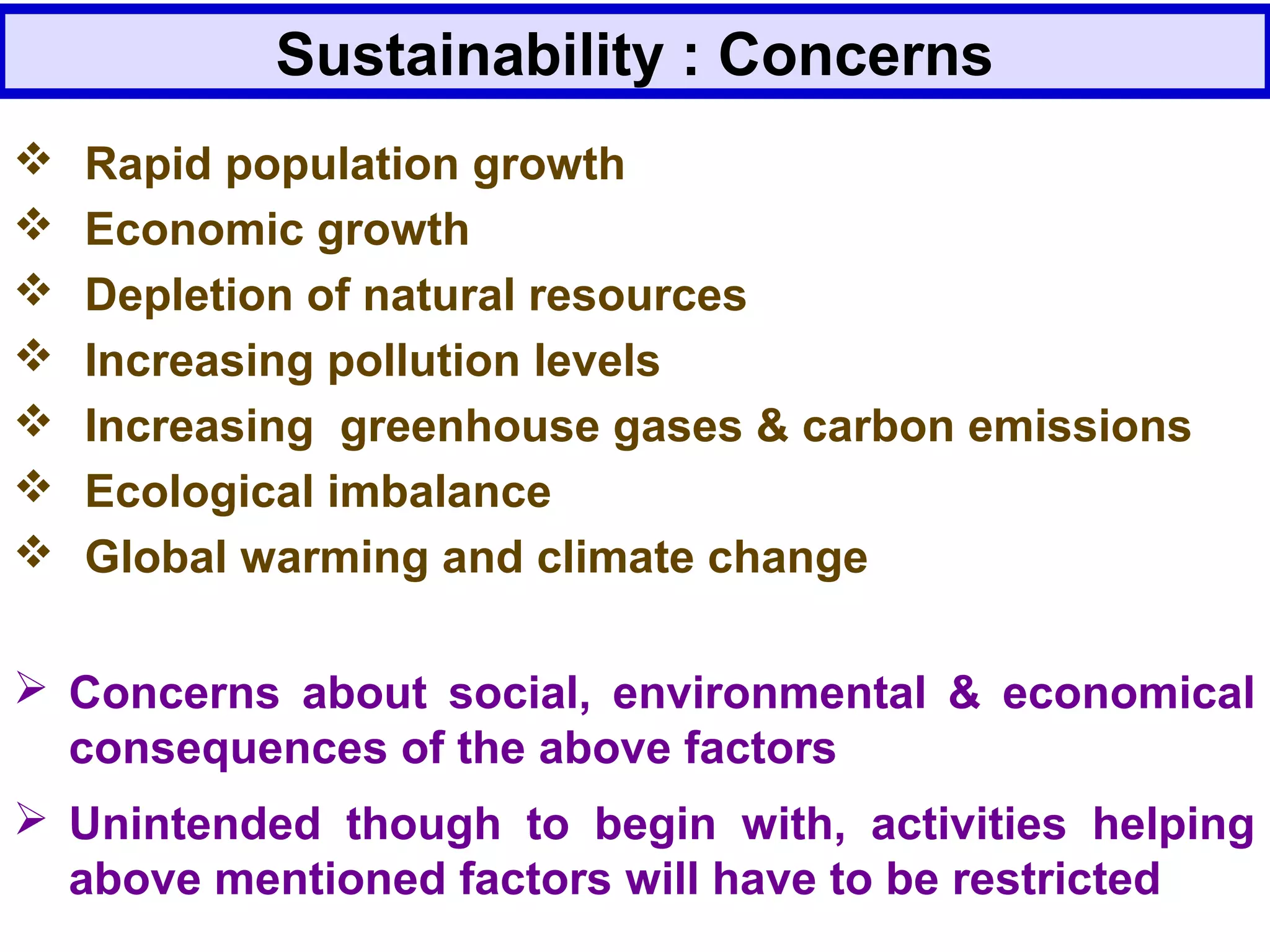 Sustainability : Concerns

❖ Rapid population growth
❖ Economic growth
❖ Depletion of natural resources
❖ Increasing pollution levels
❖ Increasing greenhouse gases & carbon emissions
❖ Ecological imbalance
❖ Global warming and climate change

➢ Concerns about social, environmental & economical consequences of the above factors

➢ Unintended though to begin with, activities helping above mentioned factors will have to be restricted